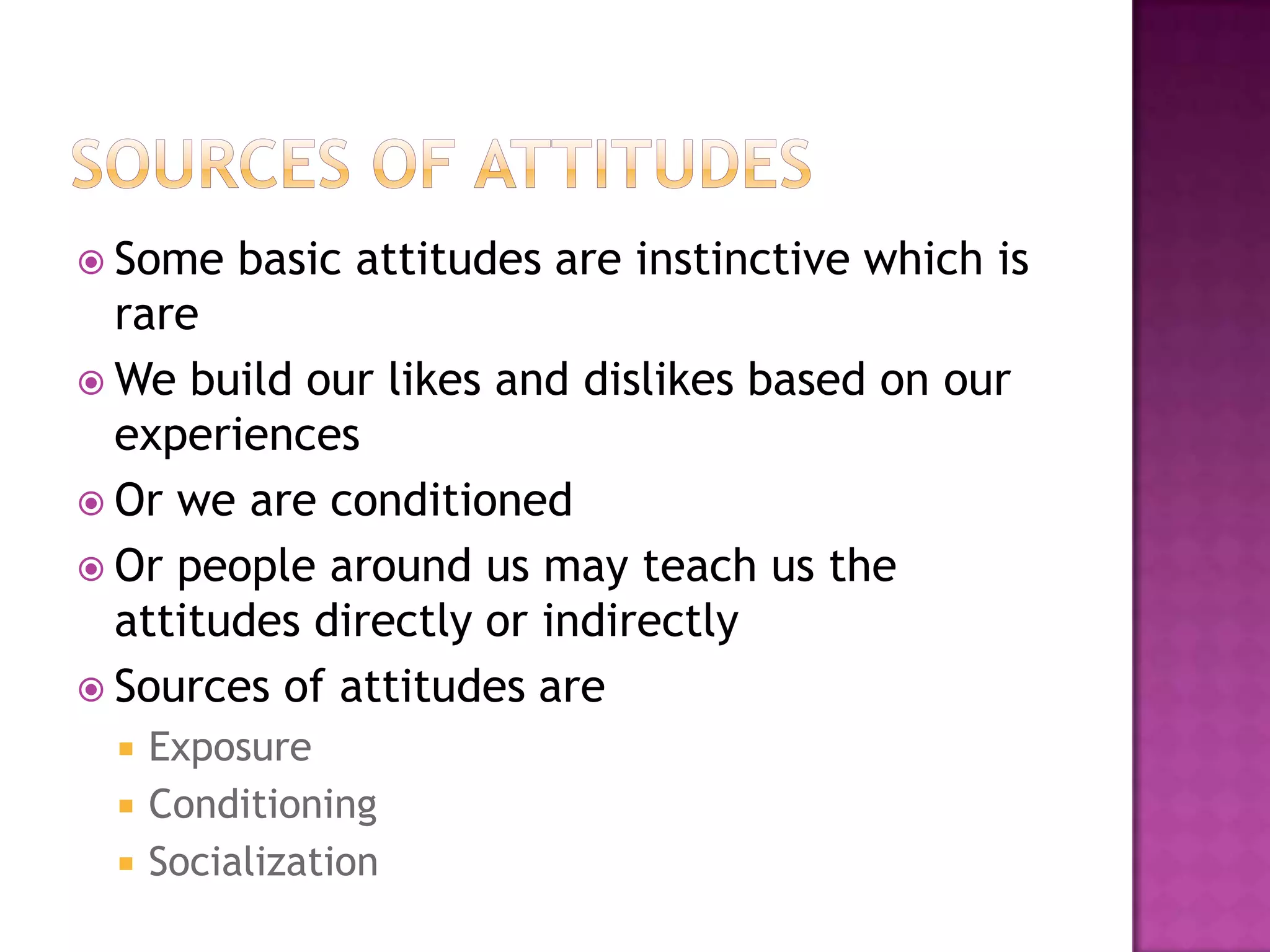 SOURCES OF ATTITUDES

Some basic attitudes are instinctive which is rare

We build our likes and dislikes based on our experiences

Or we are conditioned

Or people around us may teach us the attitudes directly or indirectly

Sources of attitudes are

Exposure

Conditioning

Socialization